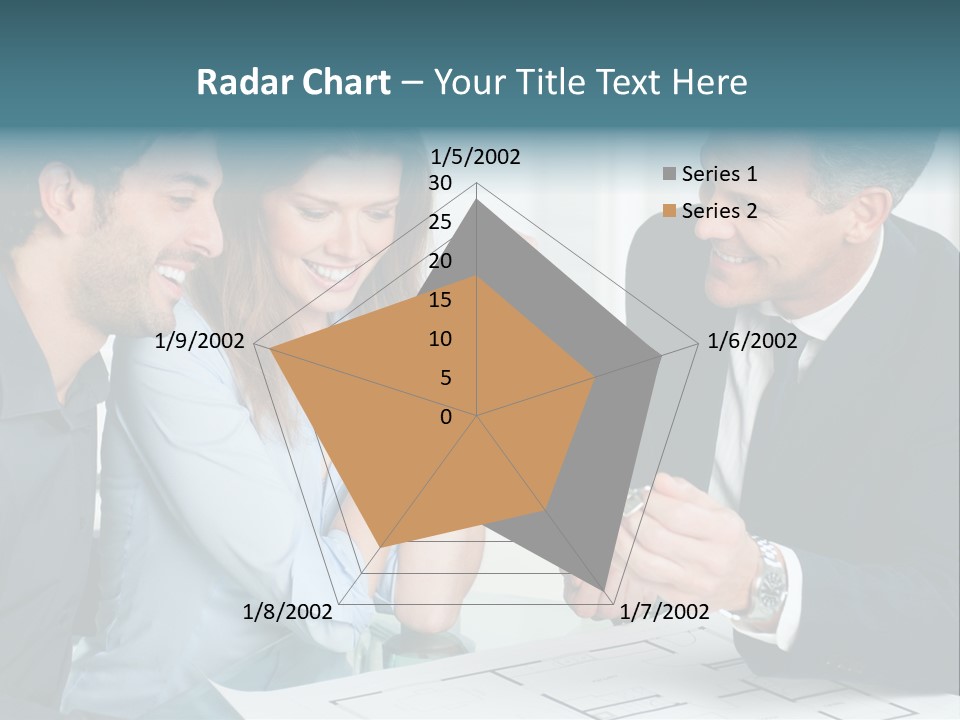 Radar Chart – Your Title Text Here

1/5/2002
30
25
20
15
10
5
0
1/6/2002
1/7/2002
1/8/2002
1/9/2002

Series 1
Series 2